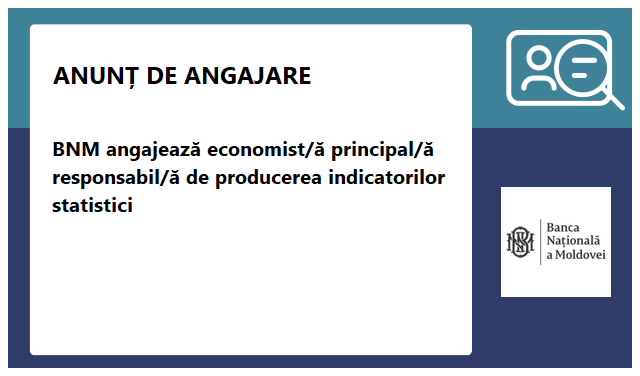 ANUNȚ DE ANGAJARE

BNM angajează economist/ă principal/ă responsabil/ă de producerea indicatorilor statistici

Banca Națională a Moldovei